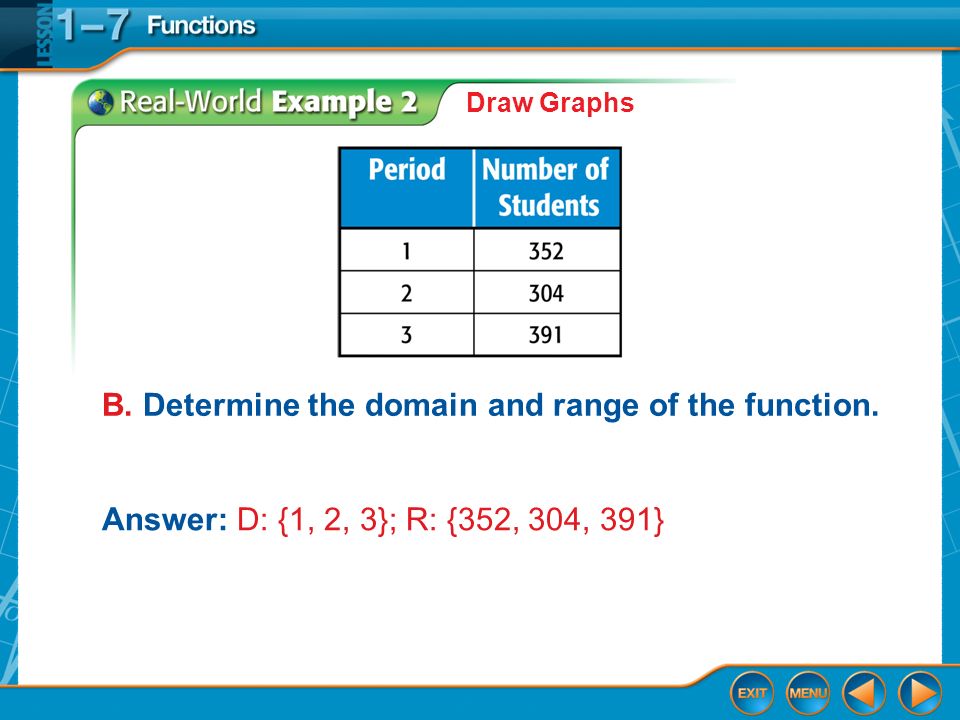 LESSON 1–7 Functions

Real-World Example 2 Draw Graphs

| Period | Number of Students |
|---|---|
| 1 | 352 |
| 2 | 304 |
| 3 | 391 |

B. Determine the domain and range of the function.

Answer: D: {1, 2, 3}; R: {352, 304, 391}

EXIT MENU